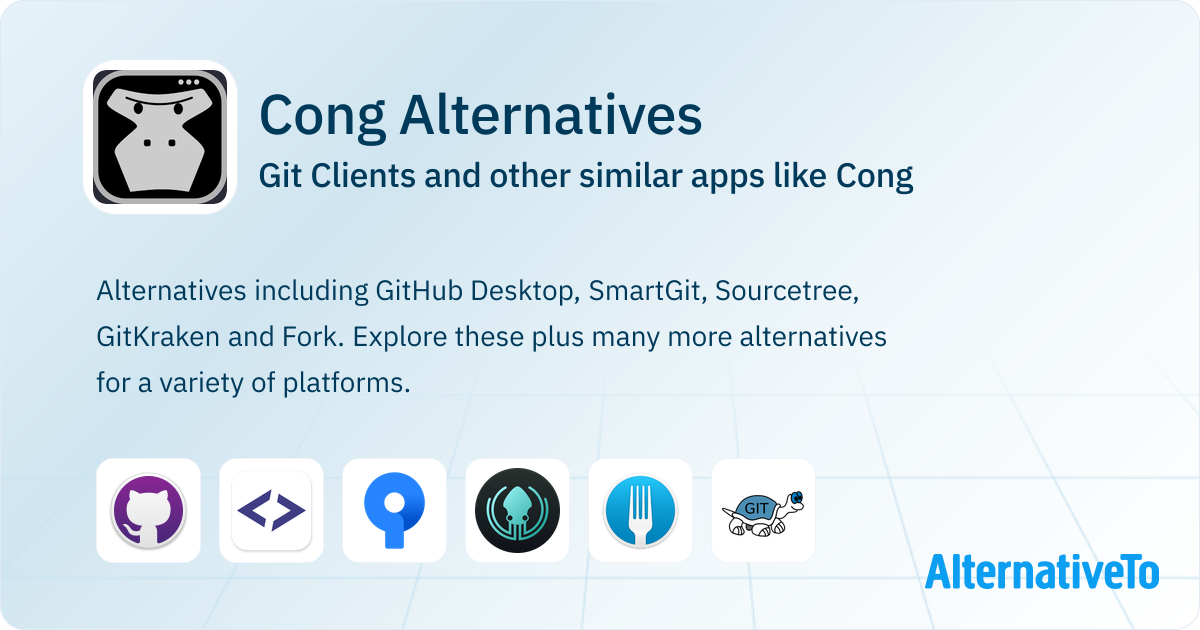 Cong Alternatives

Git Clients and other similar apps like Cong

Alternatives including GitHub Desktop, SmartGit, Sourcetree, GitKraken and Fork. Explore these plus many more alternatives for a variety of platforms.

GIT

AlternativeTo